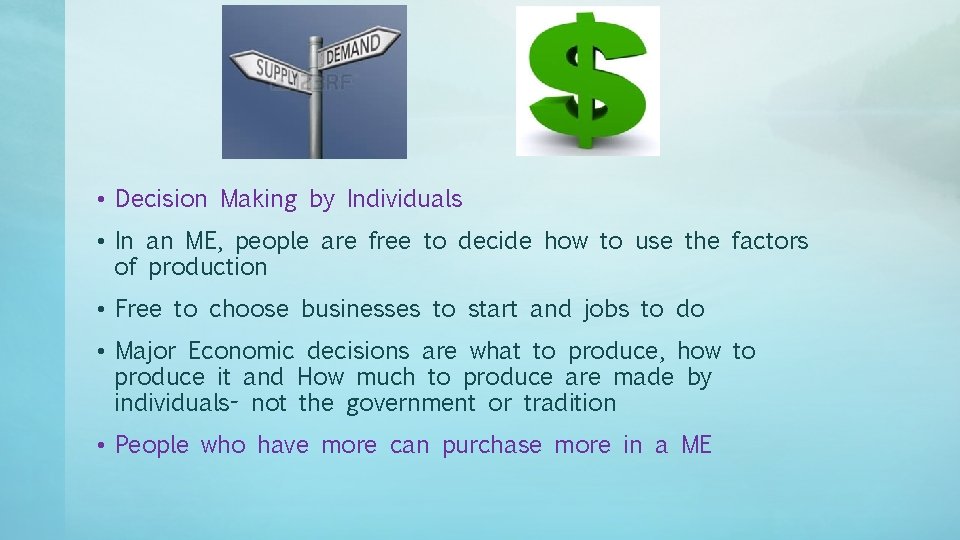 SUPPLY
DEMAND
123RF
$

• Decision Making by Individuals

• In an ME, people are free to decide how to use the factors of production

• Free to choose businesses to start and jobs to do

• Major Economic decisions are what to produce, how to produce it and How much to produce are made by individuals- not the government or tradition

• People who have more can purchase more in a ME